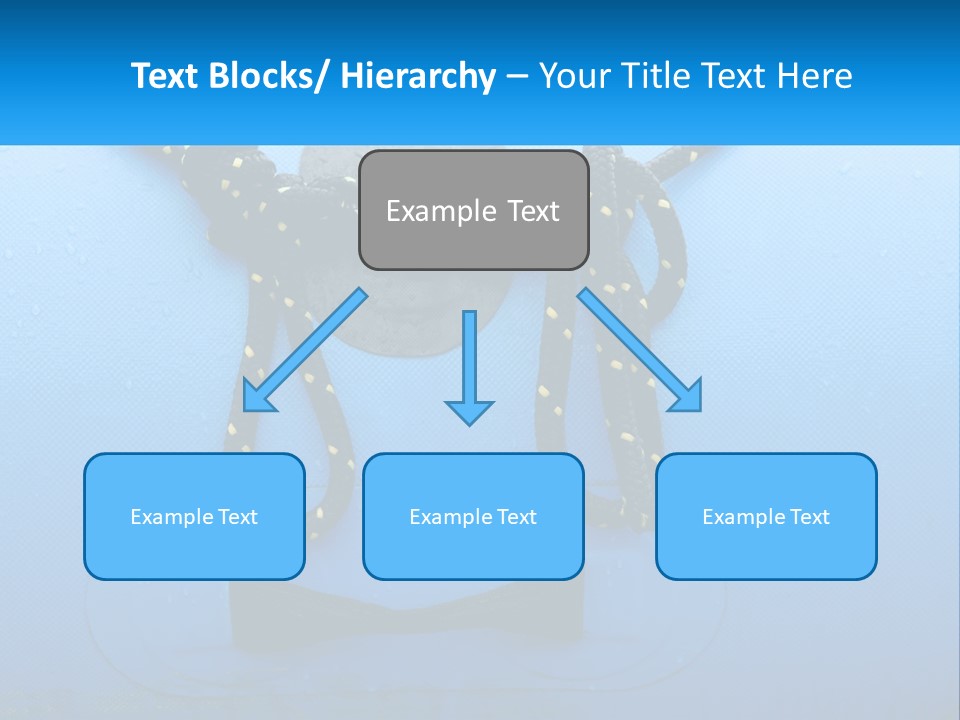 Text Blocks/ Hierarchy – Your Title Text Here

Example Text

Example Text

Example Text

Example Text